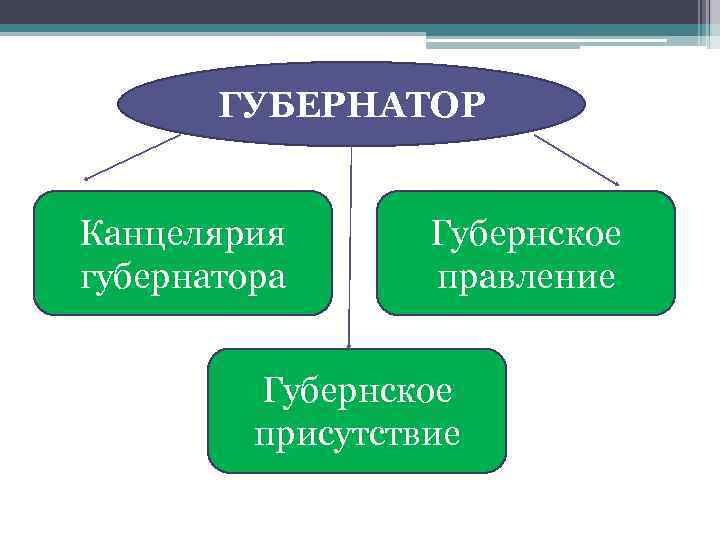 ГУБЕРНАТОР

Канцелярия губернатора

Губернское правление

Губернское присутствие